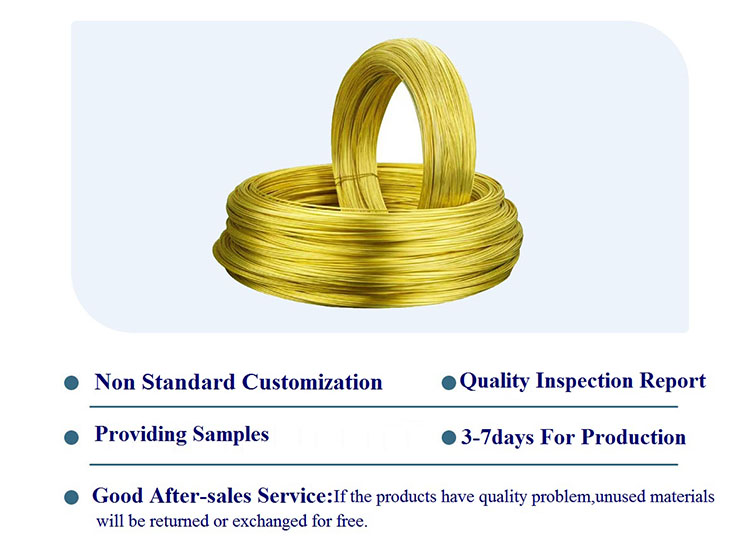 Non Standard Customization

Quality Inspection Report

Providing Samples

3-7days For Production

Good After-sales Service:If the products have quality problem,unused materials will be returned or exchanged for free.